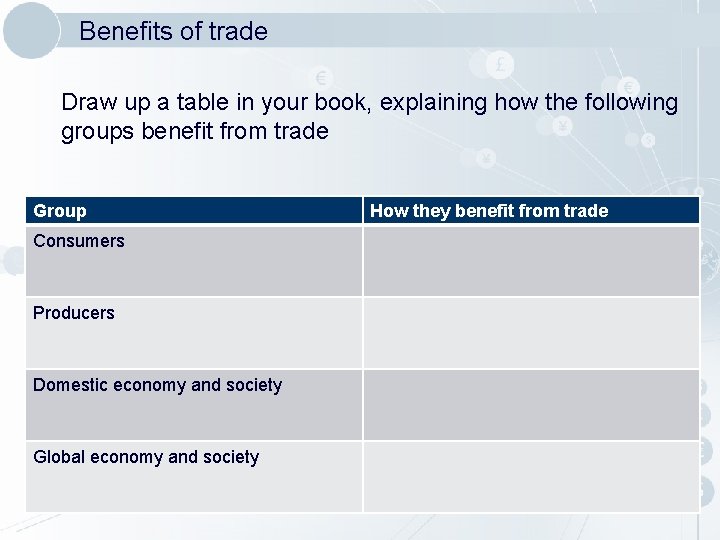 Benefits of trade

Draw up a table in your book, explaining how the following groups benefit from trade

| Group | How they benefit from trade |
|---|---|
| Consumers | |
| Producers | |
| Domestic economy and society | |
| Global economy and society | |